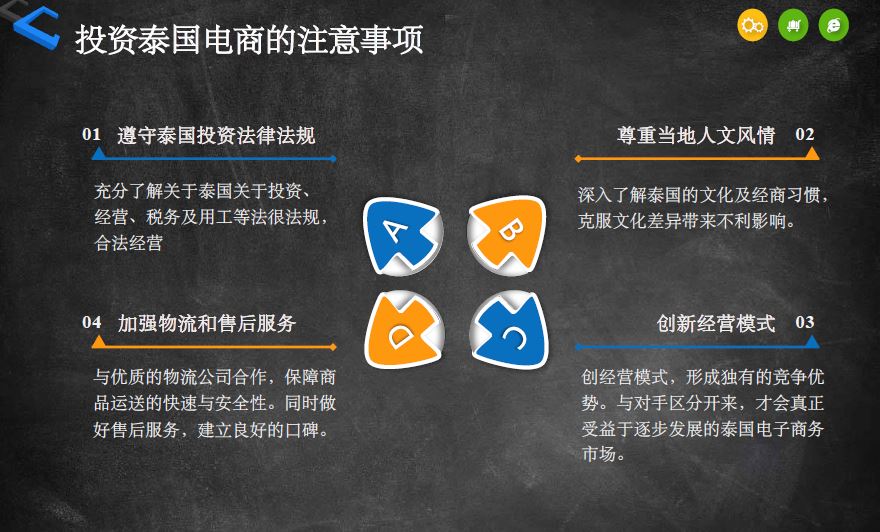 投资泰国电商的注意事项

01 遵守泰国投资法律法规

充分了解关于泰国关于投资、经营、税务及用工等法很法规，合法经营

尊重当地人文风情 02

深入了解泰国的文化及经商习惯，克服文化差异带来不利影响。

A

B

D

C

04 加强物流和售后服务

与优质的物流公司合作，保障商品运送的快速与安全性。同时做好售后服务，建立良好的口碑。

创新经营模式 03

创经营模式，形成独有的竞争优势。与对手区分开来，才会真正受益于逐步发展的泰国电子商务市场。